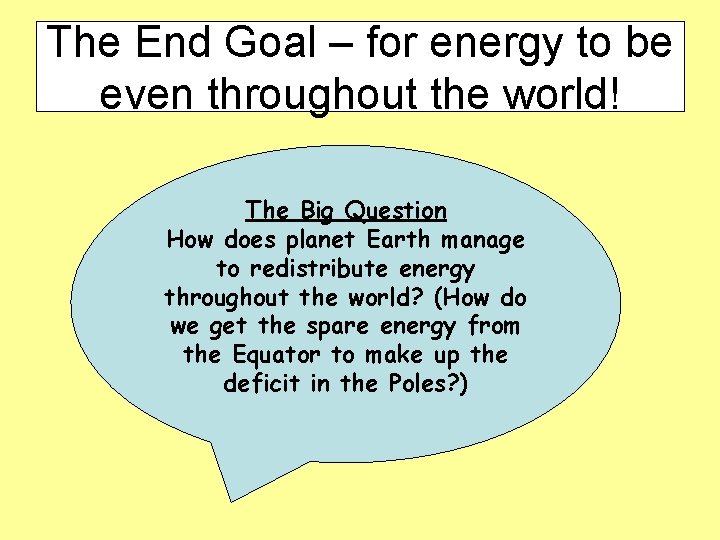 The End Goal – for energy to be even throughout the world!

The Big Question
How does planet Earth manage to redistribute energy throughout the world? (How do we get the spare energy from the Equator to make up the deficit in the Poles?)